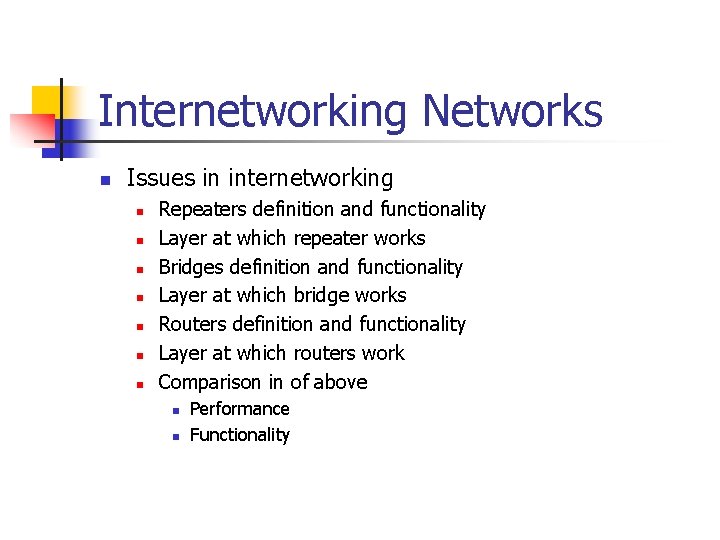 Internetworking Networks

- Issues in internetworking
  - Repeaters definition and functionality
  - Layer at which repeater works
  - Bridges definition and functionality
  - Layer at which bridge works
  - Routers definition and functionality
  - Layer at which routers work
  - Comparison in of above
    - Performance
    - Functionality